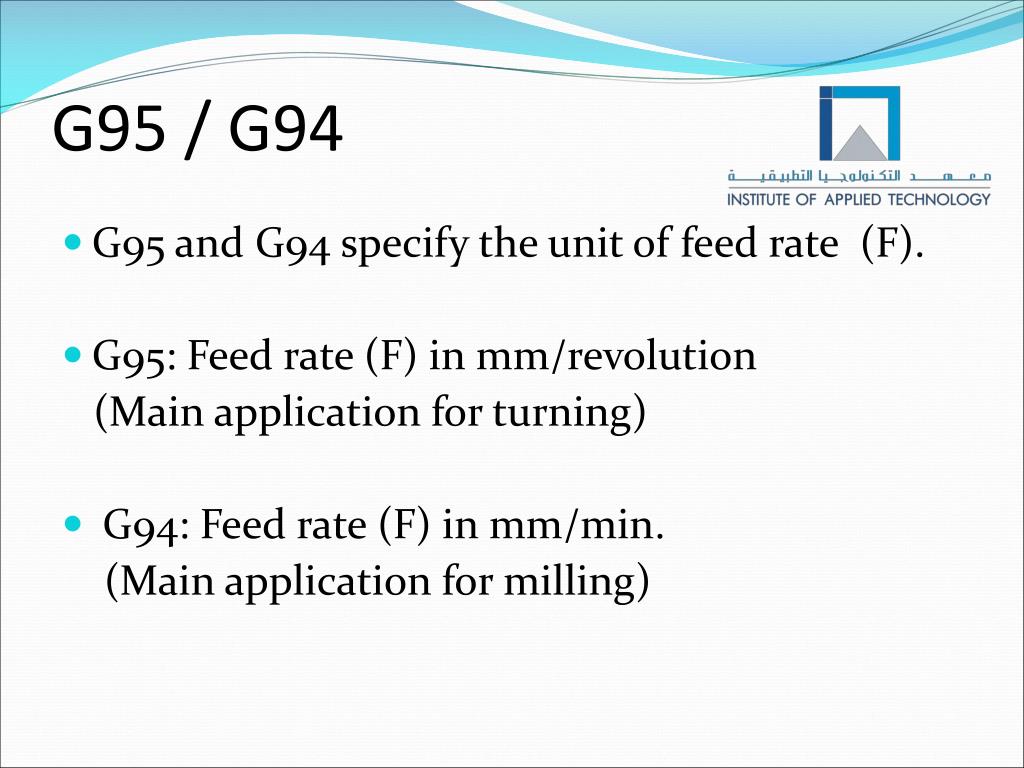 G95 / G94

معهد التكنولوجيا التطبيقية
INSTITUTE OF APPLIED TECHNOLOGY

• G95 and G94 specify the unit of feed rate (F).

• G95: Feed rate (F) in mm/revolution
(Main application for turning)

• G94: Feed rate (F) in mm/min.
(Main application for milling)